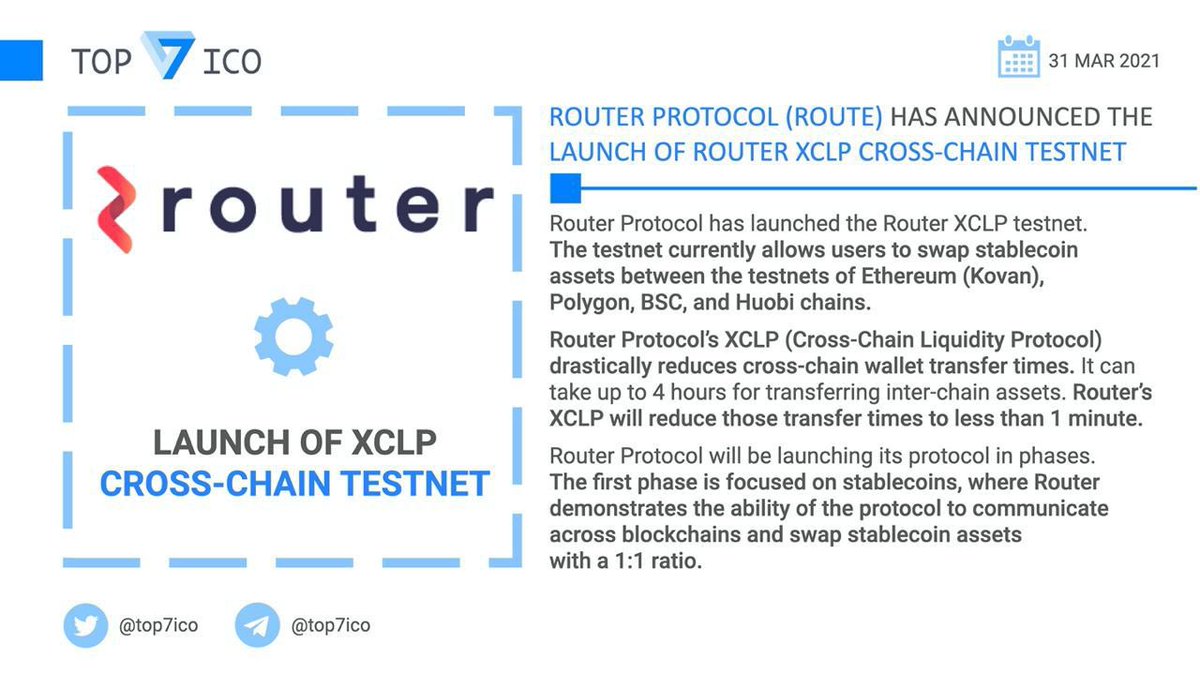 TOP 7 ICO

31 MAR 2021

router

LAUNCH OF XCLP
CROSS-CHAIN TESTNET

ROUTER PROTOCOL (ROUTE) HAS ANNOUNCED THE LAUNCH OF ROUTER XCLP CROSS-CHAIN TESTNET

Router Protocol has launched the Router XCLP testnet. The testnet currently allows users to swap stablecoin assets between the testnets of Ethereum (Kovan), Polygon, BSC, and Huobi chains.

Router Protocol's XCLP (Cross-Chain Liquidity Protocol) drastically reduces cross-chain wallet transfer times. It can take up to 4 hours for transferring inter-chain assets. Router's XCLP will reduce those transfer times to less than 1 minute.

Router Protocol will be launching its protocol in phases. The first phase is focused on stablecoins, where Router demonstrates the ability of the protocol to communicate across blockchains and swap stablecoin assets with a 1:1 ratio.

@top7ico

@top7ico